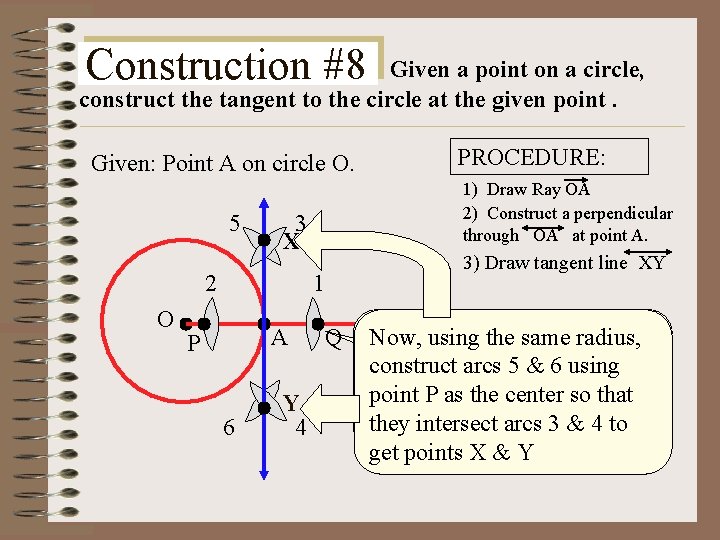 Construction #8 Given a point on a circle, construct the tangent to the circle at the given point .

Given: Point A on circle O.

PROCEDURE:

1) Draw Ray $\overrightarrow{OA}$

2) Construct a perpendicular through $\overleftrightarrow{OA}$ at point A.

3) Draw tangent line $\overleftrightarrow{XY}$

5 3 X 2 1 O P A Q Y 6 4

Now, using the same radius, construct arcs 5 & 6 using point P as the center so that they intersect arcs 3 & 4 to get points X & Y